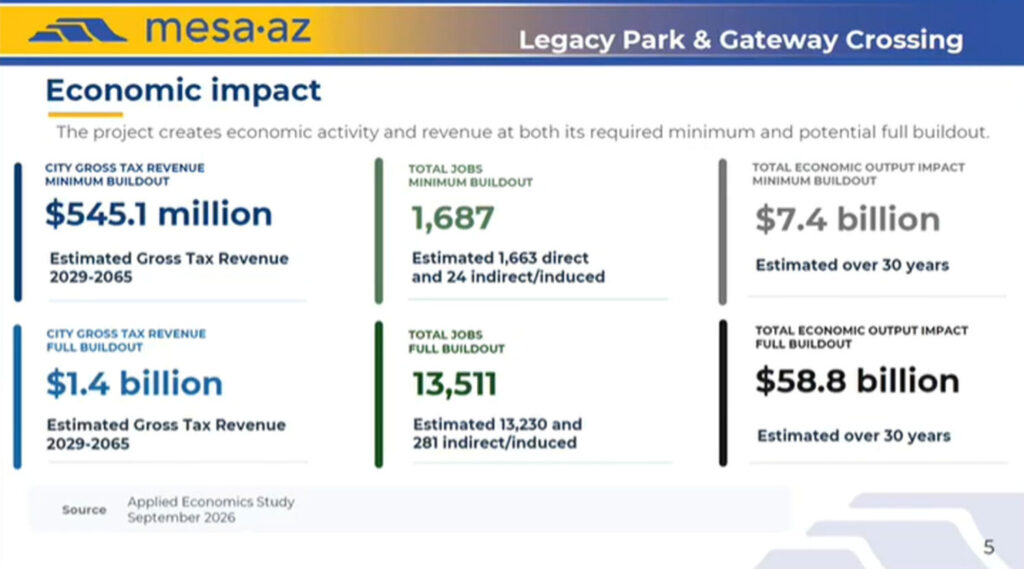 mesa·az

Legacy Park & Gateway Crossing

Economic impact

The project creates economic activity and revenue at both its required minimum and potential full buildout.

CITY GROSS TAX REVENUE
MINIMUM BUILDOUT

$545.1 million

Estimated Gross Tax Revenue 2029-2065

CITY GROSS TAX REVENUE
FULL BUILDOUT

$1.4 billion

Estimated Gross Tax Revenue 2029-2065

TOTAL JOBS
MINIMUM BUILDOUT

1,687

Estimated 1,663 direct and 24 indirect/induced

TOTAL JOBS
FULL BUILDOUT

13,511

Estimated 13,230 and 281 indirect/induced

TOTAL ECONOMIC OUTPUT IMPACT
MINIMUM BUILDOUT

$7.4 billion

Estimated over 30 years

TOTAL ECONOMIC OUTPUT IMPACT
FULL BUILDOUT

$58.8 billion

Estimated over 30 years

Source Applied Economics Study
September 2026

5